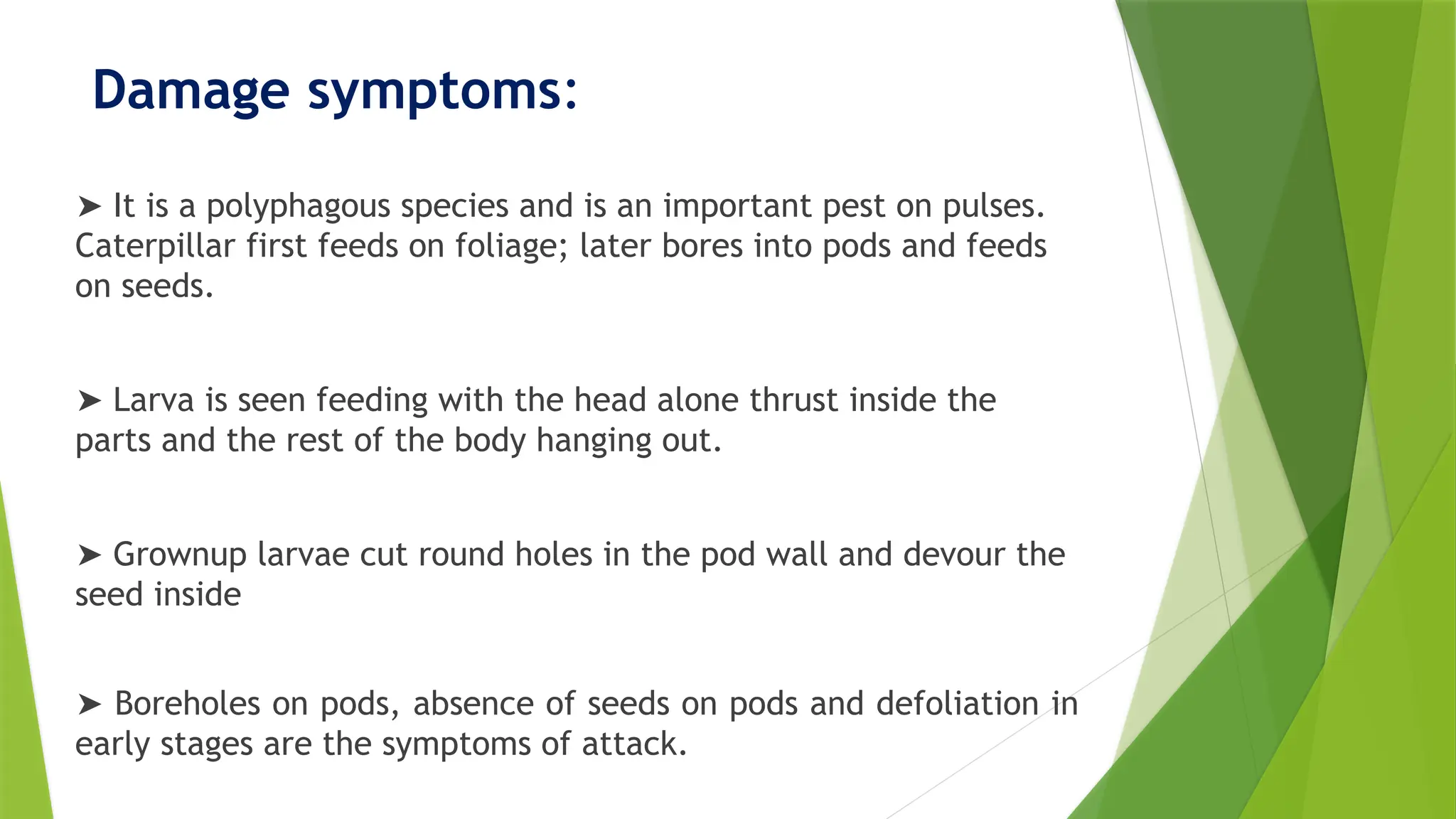 Damage symptoms:

➤ It is a polyphagous species and is an important pest on pulses. Caterpillar first feeds on foliage; later bores into pods and feeds on seeds.

➤ Larva is seen feeding with the head alone thrust inside the parts and the rest of the body hanging out.

➤ Grownup larvae cut round holes in the pod wall and devour the seed inside

➤ Boreholes on pods, absence of seeds on pods and defoliation in early stages are the symptoms of attack.